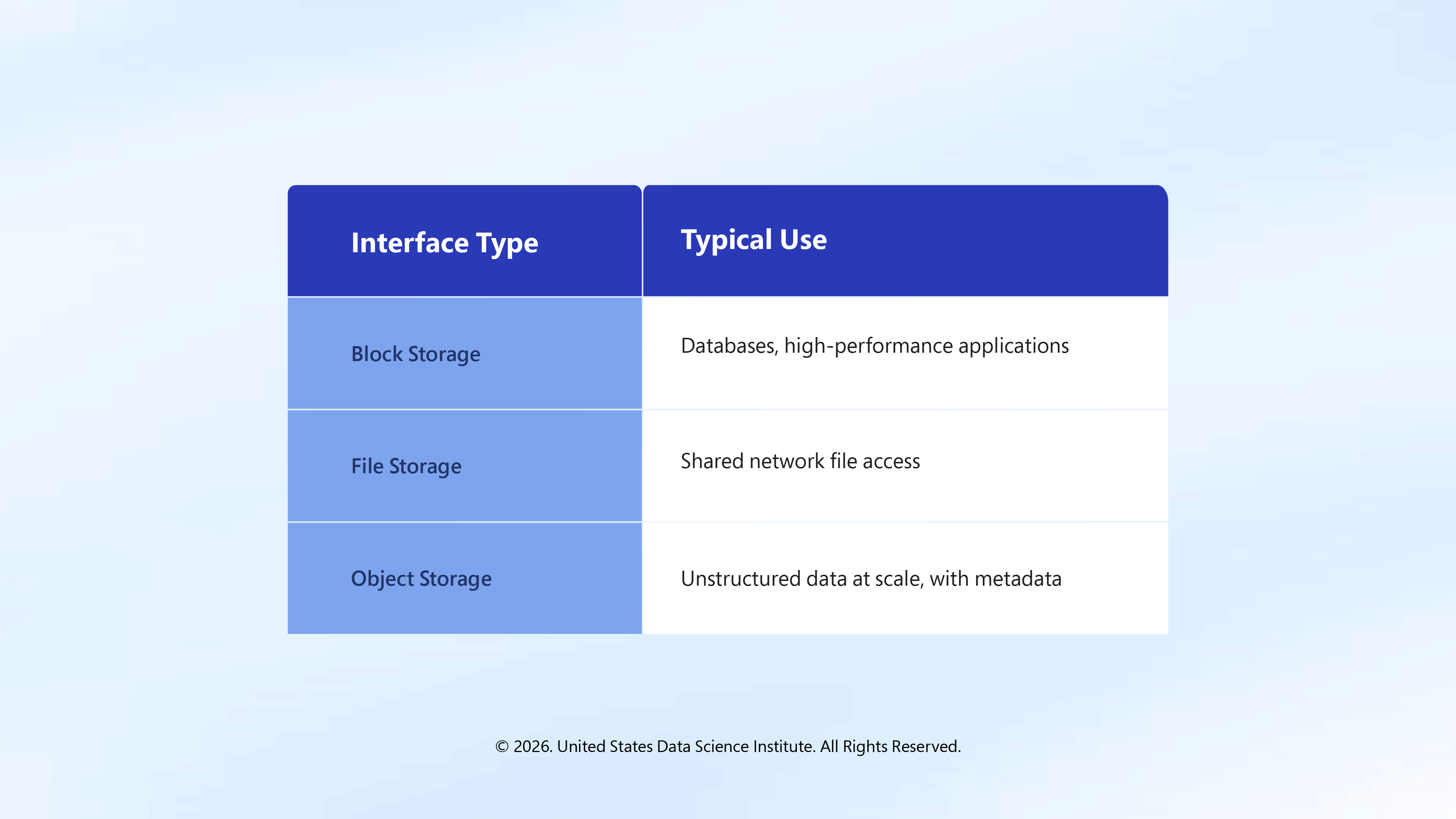 | Interface Type | Typical Use |
|---|---|
| Block Storage | Databases, high-performance applications |
| File Storage | Shared network file access |
| Object Storage | Unstructured data at scale, with metadata |

© 2026. United States Data Science Institute. All Rights Reserved.